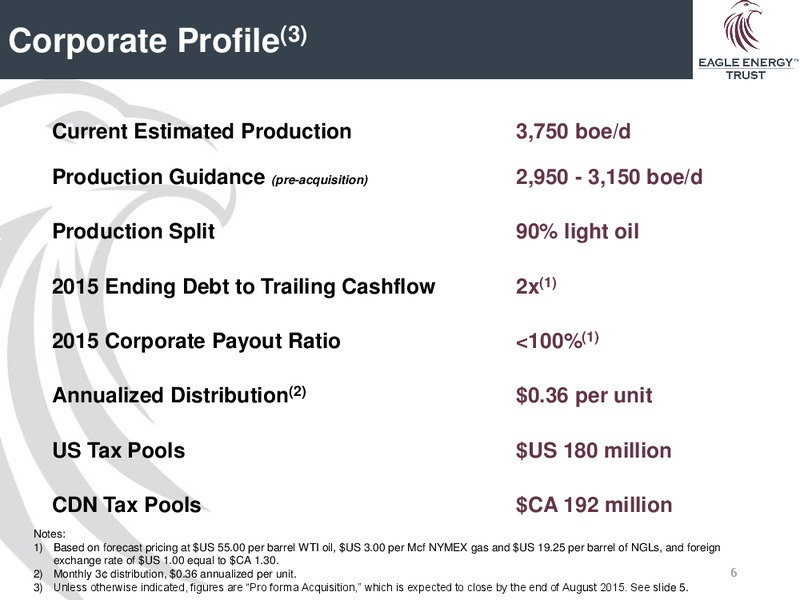 Corporate Profile$^{(3)}$

EAGLE ENERGY™ TRUST

| | |
|---|---|
| Current Estimated Production | 3,750 boe/d |
| Production Guidance (pre-acquisition) | 2,950 - 3,150 boe/d |
| Production Split | 90% light oil |
| 2015 Ending Debt to Trailing Cashflow | 2x$^{(1)}$ |
| 2015 Corporate Payout Ratio | <100%$^{(1)}$ |
| Annualized Distribution$^{(2)}$ | \$0.36 per unit |
| US Tax Pools | \$US 180 million |
| CDN Tax Pools | \$CA 192 million |

Notes:
1) Based on forecast pricing at \$US 55.00 per barrel WTI oil, \$US 3.00 per Mcf NYMEX gas and \$US 19.25 per barrel of NGLs, and foreign exchange rate of \$US 1.00 equal to \$CA 1.30.
2) Monthly 3c distribution, \$0.36 annualized per unit.
3) Unless otherwise indicated, figures are "Pro forma Acquisition," which is expected to close by the end of August 2015. See slide 5.

6